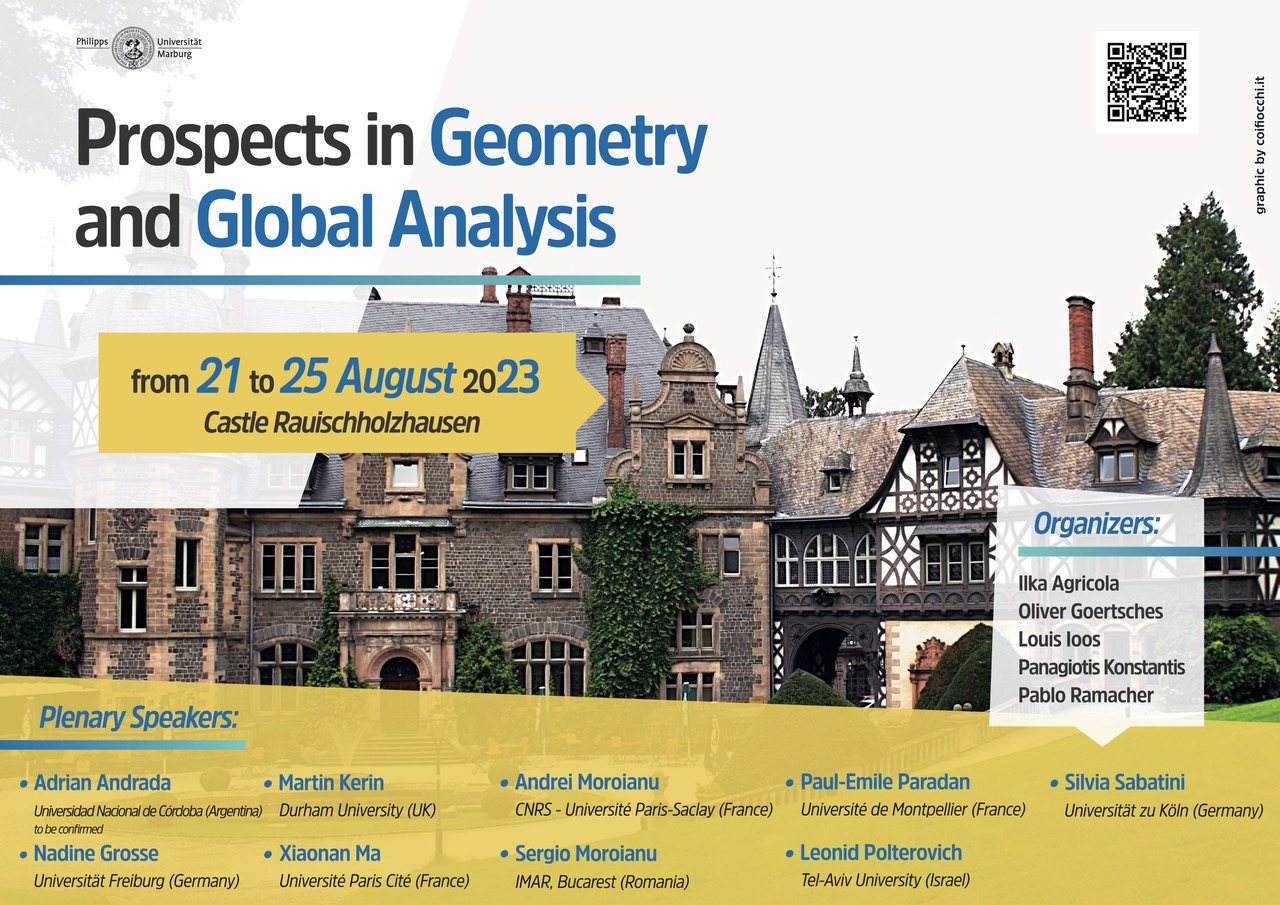 Philipps Universität Marburg

graphic by coifiocchi.it

Prospects in Geometry and Global Analysis

from 21 to 25 August 2023
Castle Rauischholzhausen

Organizers:

Ilka Agricola
Oliver Goertsches
Louis Ioos
Panagiotis Konstantis
Pablo Ramacher

Plenary Speakers:

• Adrian Andrada
Universidad Nacional de Córdoba (Argentina) to be confirmed

• Nadine Grosse
Universität Freiburg (Germany)

• Martin Kerin
Durham University (UK)

• Xiaonan Ma
Université Paris Cité (France)

• Andrei Moroianu
CNRS - Université Paris-Saclay (France)

• Sergio Moroianu
IMAR, Bucarest (Romania)

• Paul-Emile Paradan
Université de Montpellier (France)

• Leonid Polterovich
Tel-Aviv University (Israel)

• Silvia Sabatini
Universität zu Köln (Germany)